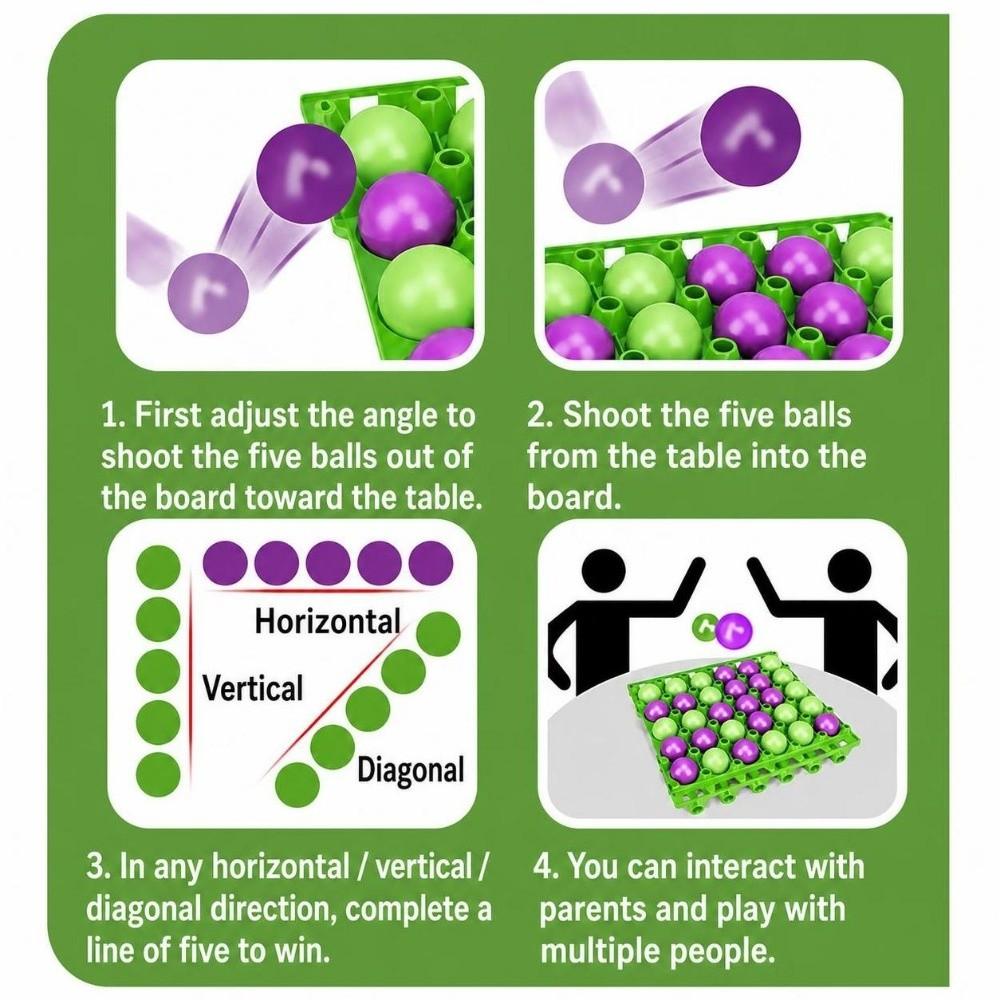 1. First adjust the angle to shoot the five balls out of the board toward the table.

2. Shoot the five balls from the table into the board.

Horizontal

Vertical

Diagonal

3. In any horizontal / vertical / diagonal direction, complete a line of five to win.

4. You can interact with parents and play with multiple people.